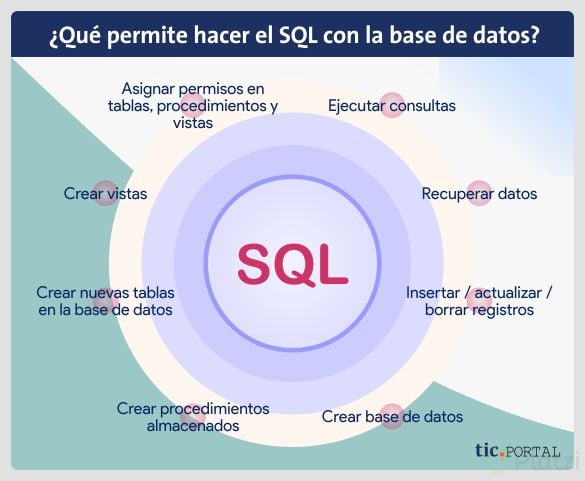 ¿Qué permite hacer el SQL con la base de datos?

Asignar permisos en tablas, procedimientos y vistas

Ejecutar consultas

Crear vistas

Recuperar datos

SQL

Crear nuevas tablas en la base de datos

Insertar / actualizar / borrar registros

Crear procedimientos almacenados

Crear base de datos

tic.PORTAL

Platzi